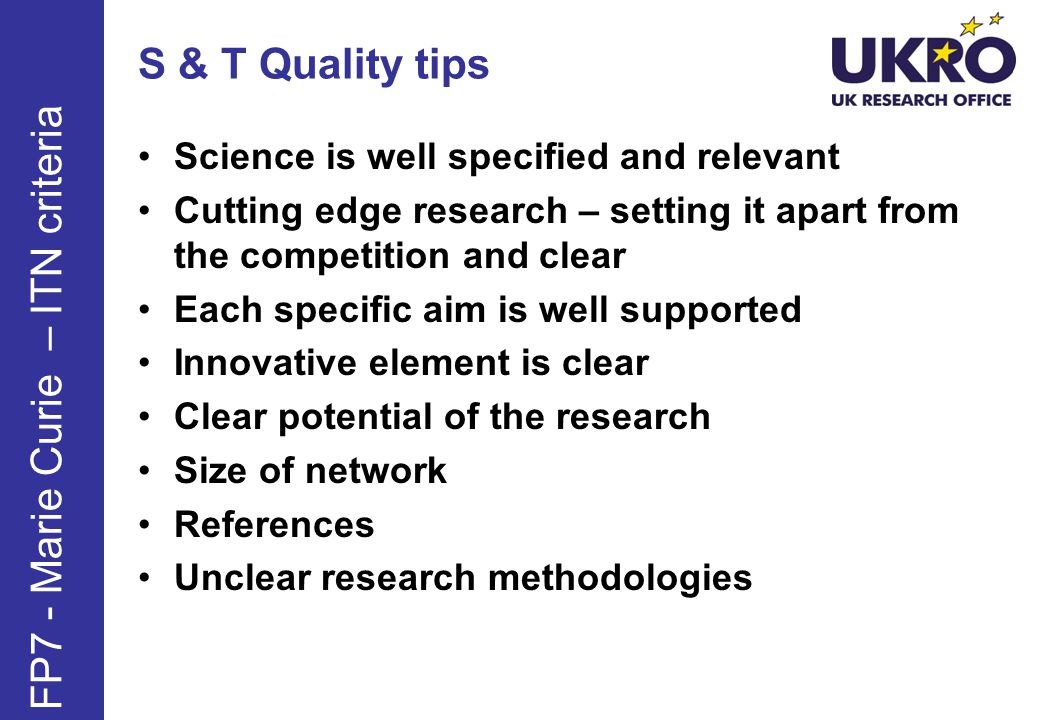 FP7 - Marie Curie – ITN criteria

S & T Quality tips

UKRO
UK RESEARCH OFFICE

• Science is well specified and relevant
• Cutting edge research – setting it apart from the competition and clear
• Each specific aim is well supported
• Innovative element is clear
• Clear potential of the research
• Size of network
• References
• Unclear research methodologies